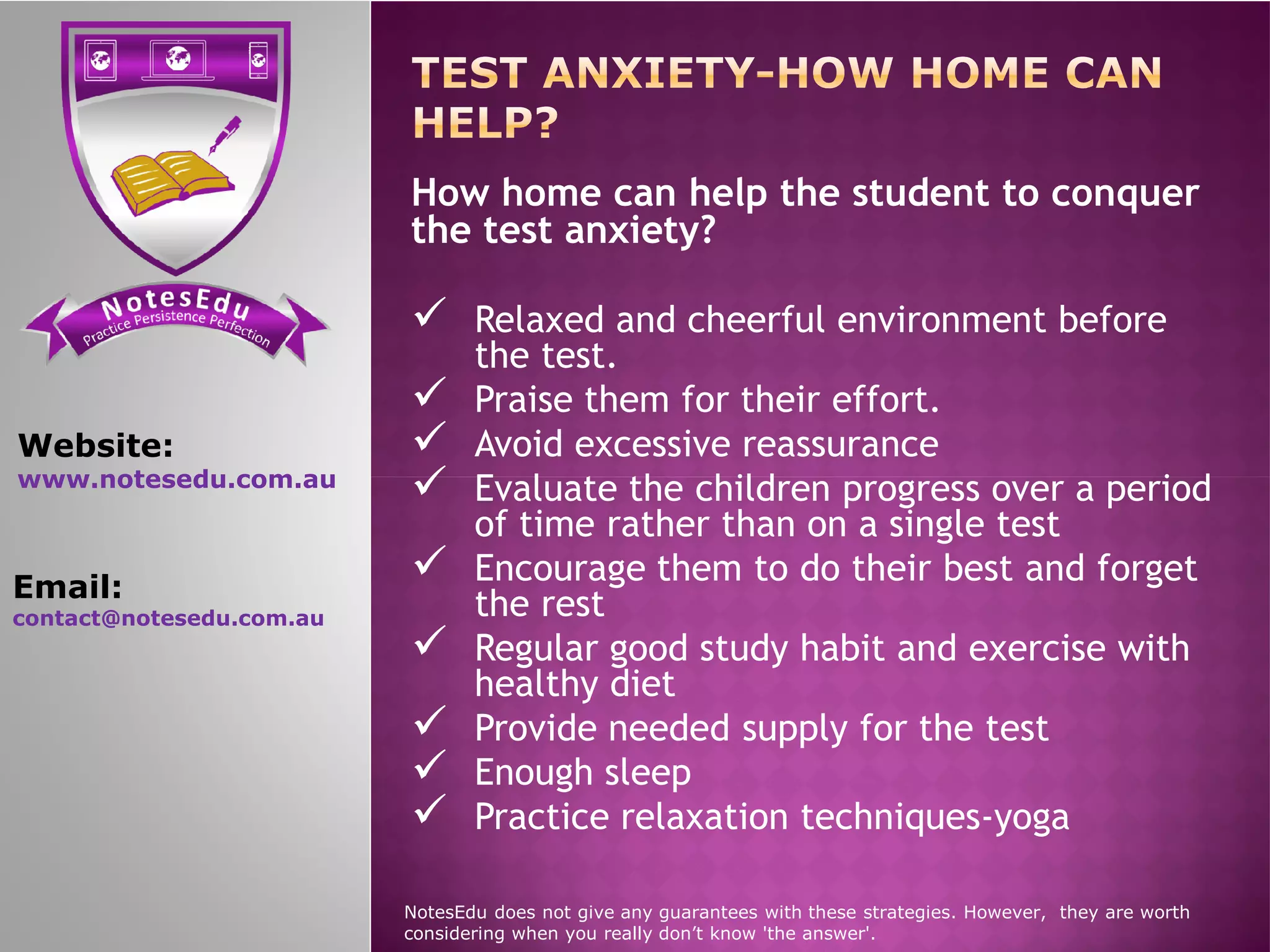 NotesEdu
Practice Persistence Perfection

Website:
www.notesedu.com.au

Email:
contact@notesedu.com.au

TEST ANXIETY-HOW HOME CAN HELP?

How home can help the student to conquer the test anxiety?

✓ Relaxed and cheerful environment before the test.
✓ Praise them for their effort.
✓ Avoid excessive reassurance
✓ Evaluate the children progress over a period of time rather than on a single test
✓ Encourage them to do their best and forget the rest
✓ Regular good study habit and exercise with healthy diet
✓ Provide needed supply for the test
✓ Enough sleep
✓ Practice relaxation techniques-yoga

NotesEdu does not give any guarantees with these strategies. However, they are worth considering when you really don't know 'the answer'.